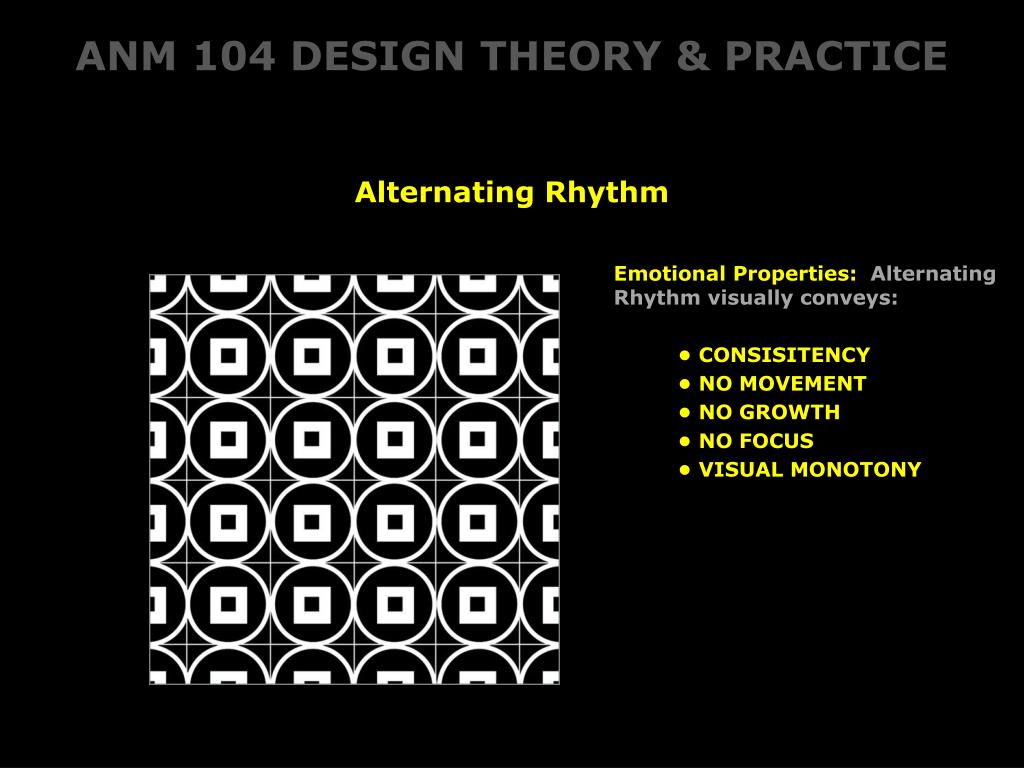 ANM 104 DESIGN THEORY & PRACTICE

Alternating Rhythm

Emotional Properties: Alternating Rhythm visually conveys:

• CONSISITENCY
• NO MOVEMENT
• NO GROWTH
• NO FOCUS
• VISUAL MONOTONY